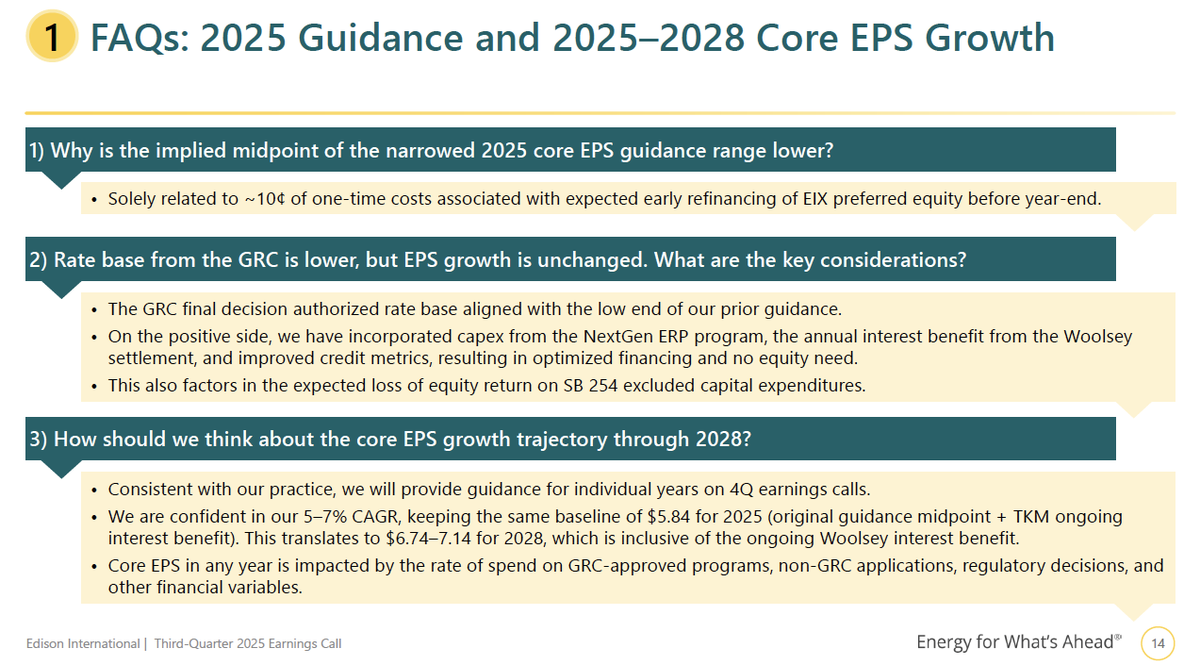 1 FAQs: 2025 Guidance and 2025–2028 Core EPS Growth

1) Why is the implied midpoint of the narrowed 2025 core EPS guidance range lower?

• Solely related to ~10¢ of one-time costs associated with expected early refinancing of EIX preferred equity before year-end.

2) Rate base from the GRC is lower, but EPS growth is unchanged. What are the key considerations?

• The GRC final decision authorized rate base aligned with the low end of our prior guidance.
• On the positive side, we have incorporated capex from the NextGen ERP program, the annual interest benefit from the Woolsey settlement, and improved credit metrics, resulting in optimized financing and no equity need.
• This also factors in the expected loss of equity return on SB 254 excluded capital expenditures.

3) How should we think about the core EPS growth trajectory through 2028?

• Consistent with our practice, we will provide guidance for individual years on 4Q earnings calls.
• We are confident in our 5–7% CAGR, keeping the same baseline of \$5.84 for 2025 (original guidance midpoint + TKM ongoing interest benefit). This translates to \$6.74–7.14 for 2028, which is inclusive of the ongoing Woolsey interest benefit.
• Core EPS in any year is impacted by the rate of spend on GRC-approved programs, non-GRC applications, regulatory decisions, and other financial variables.

Edison International | Third-Quarter 2025 Earnings Call

Energy for What's Ahead®

14